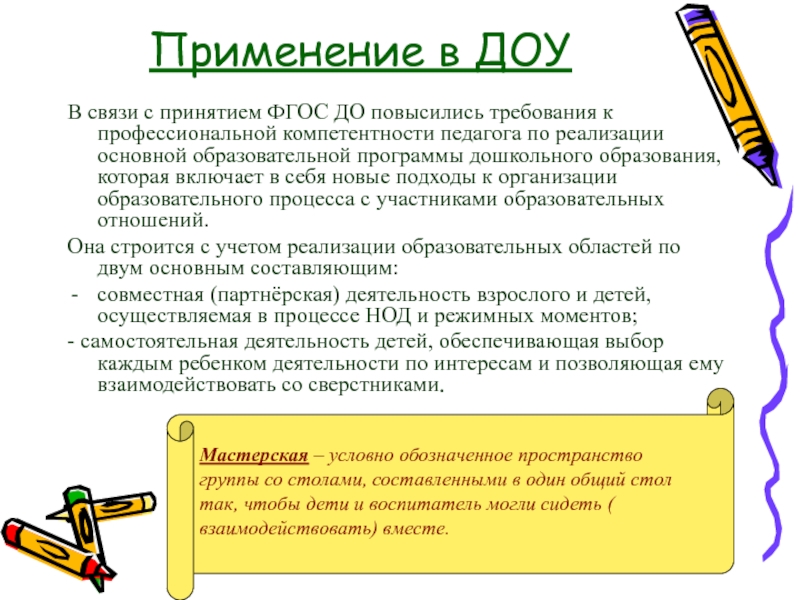 Применение в ДОУ

В связи с принятием ФГОС ДО повысились требования к профессиональной компетентности педагога по реализации основной образовательной программы дошкольного образования, которая включает в себя новые подходы к организации образовательного процесса с участниками образовательных отношений.

Она строится с учетом реализации образовательных областей по двум основным составляющим:

- совместная (партнёрская) деятельность взрослого и детей, осуществляемая в процессе НОД и режимных моментов;

- самостоятельная деятельность детей, обеспечивающая выбор каждым ребенком деятельности по интересам и позволяющая ему взаимодействовать со сверстниками.

Мастерская – условно обозначенное пространство группы со столами, составленными в один общий стол так, чтобы дети и воспитатель могли сидеть ( взаимодействовать) вместе.